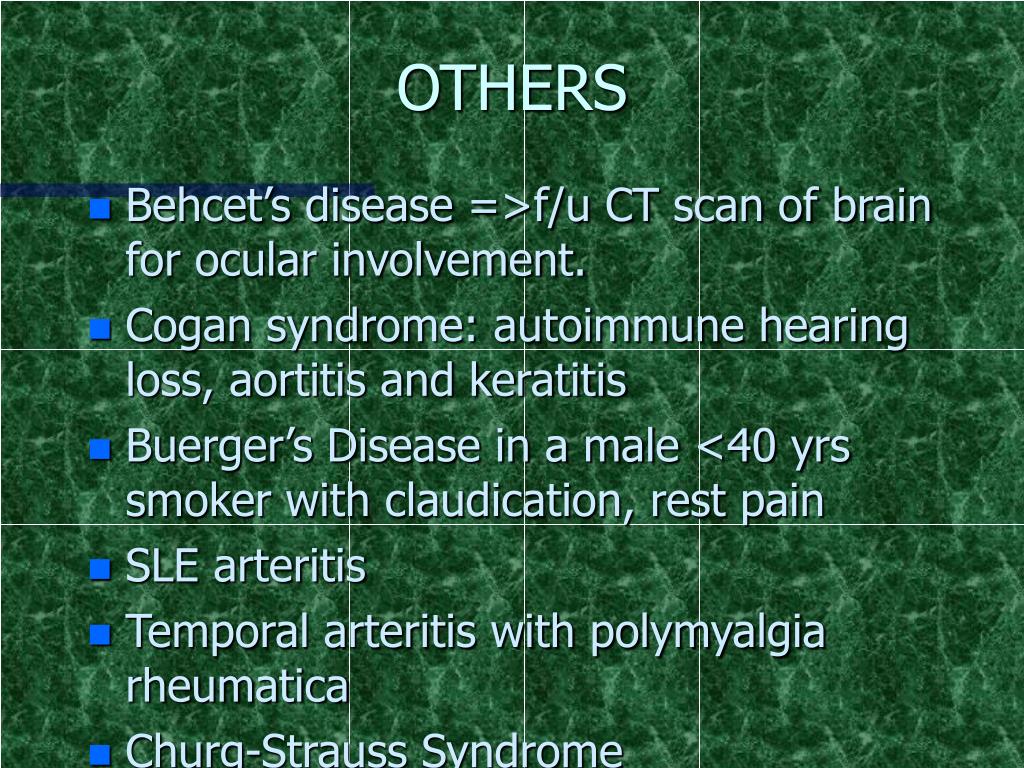 OTHERS

Behcet’s disease =>f/u CT scan of brain for ocular involvement.

Cogan syndrome: autoimmune hearing loss, aortitis and keratitis

Buerger’s Disease in a male <40 yrs smoker with claudication, rest pain

SLE arteritis

Temporal arteritis with polymyalgia rheumatica

Churg-Strauss Syndrome